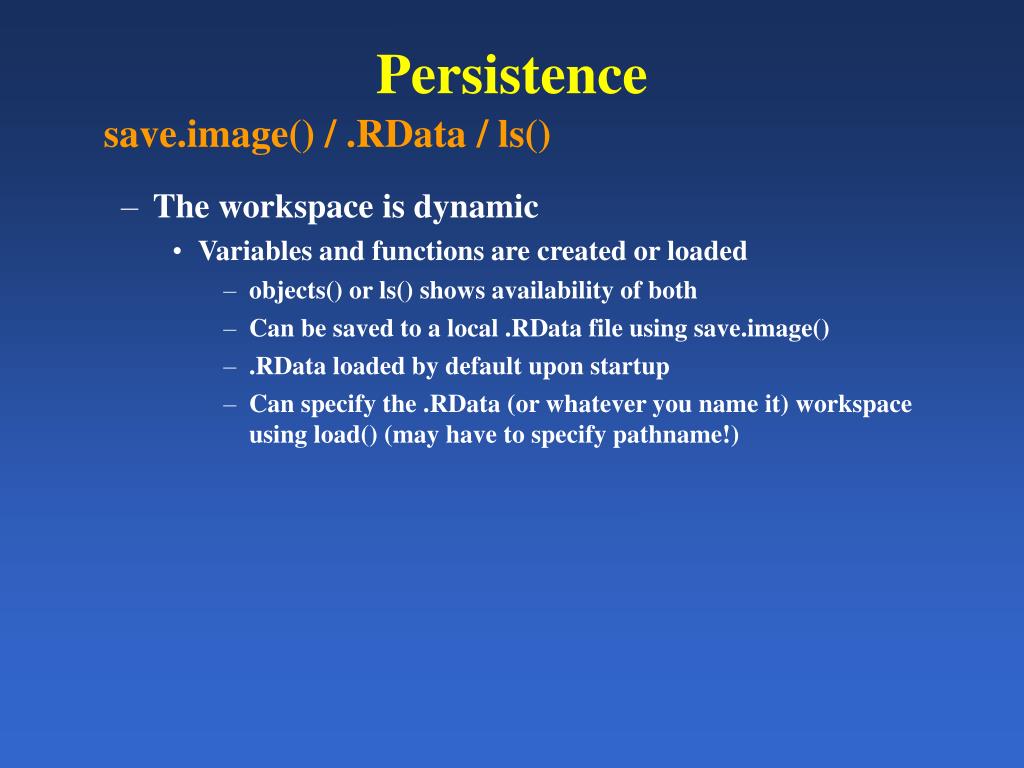 Persistence

save.image() / .RData / ls()

– The workspace is dynamic

• Variables and functions are created or loaded

– objects() or ls() shows availability of both

– Can be saved to a local .RData file using save.image()

– .RData loaded by default upon startup

– Can specify the .RData (or whatever you name it) workspace using load() (may have to specify pathname!)